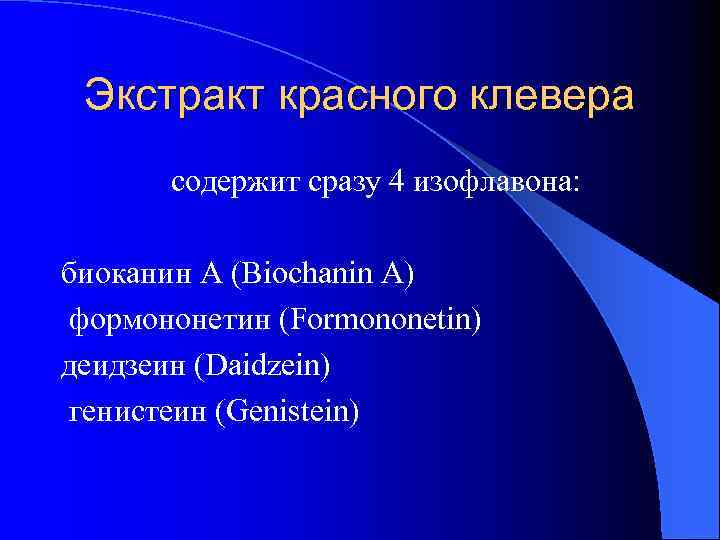 Экстракт красного клевера

содержит сразу 4 изофлавона:

биоканин А (Biochanin A)
формононетин (Formononetin)
деидзеин (Daidzein)
генистеин (Genistein)